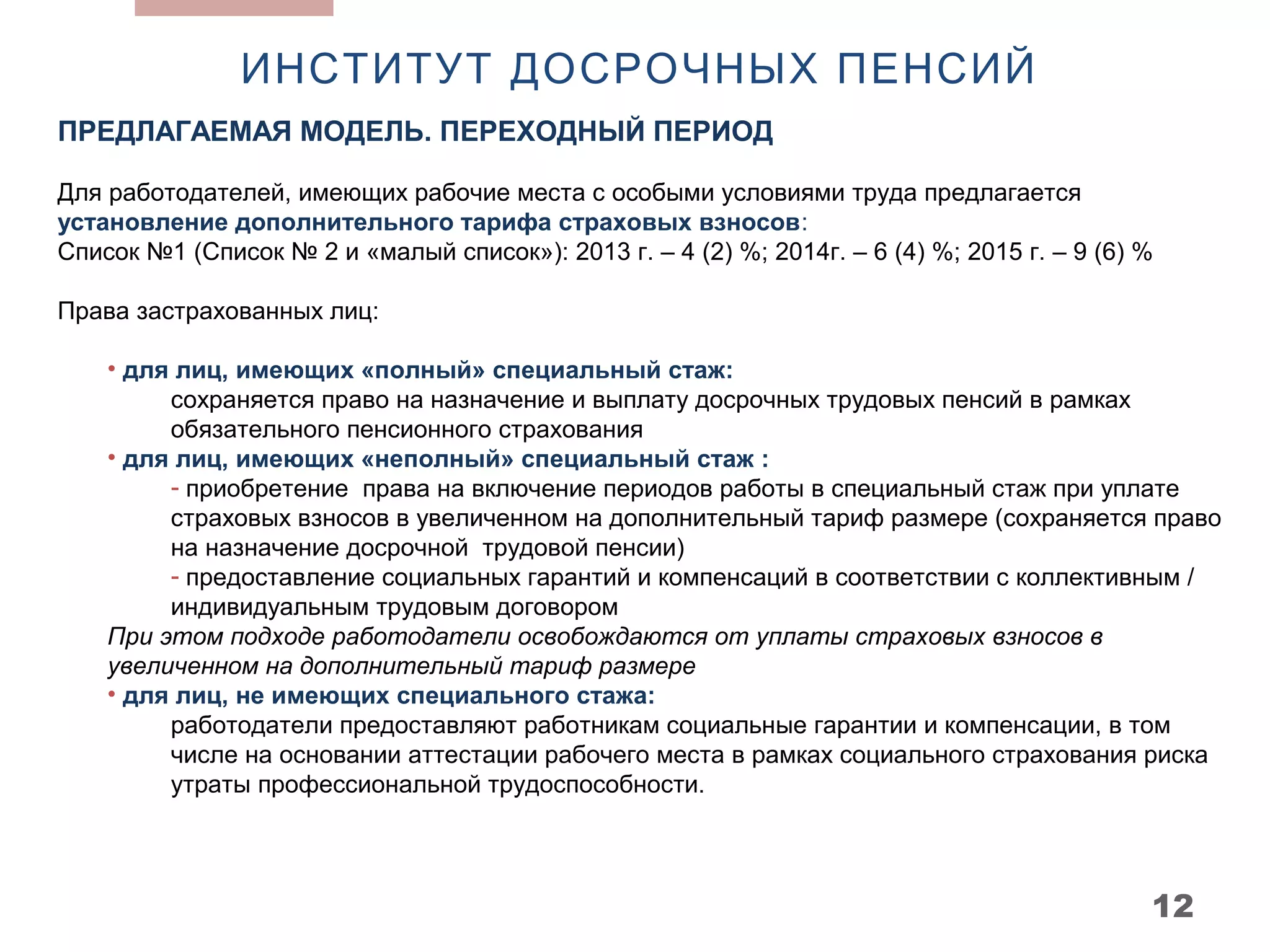 ИНСТИТУТ ДОСРОЧНЫХ ПЕНСИЙ

ПРЕДЛАГАЕМАЯ МОДЕЛЬ. ПЕРЕХОДНЫЙ ПЕРИОД

Для работодателей, имеющих рабочие места с особыми условиями труда предлагается установление дополнительного тарифа страховых взносов:
Список №1 (Список № 2 и «малый список»): 2013 г. – 4 (2) %; 2014г. – 6 (4) %; 2015 г. – 9 (6) %

Права застрахованных лиц:

• для лиц, имеющих «полный» специальный стаж:
сохраняется право на назначение и выплату досрочных трудовых пенсий в рамках обязательного пенсионного страхования
• для лиц, имеющих «неполный» специальный стаж :
- приобретение права на включение периодов работы в специальный стаж при уплате страховых взносов в увеличенном на дополнительный тариф размере (сохраняется право на назначение досрочной трудовой пенсии)
- предоставление социальных гарантий и компенсаций в соответствии с коллективным / индивидуальным трудовым договором
При этом подходе работодатели освобождаются от уплаты страховых взносов в увеличенном на дополнительный тариф размере
• для лиц, не имеющих специального стажа:
работодатели предоставляют работникам социальные гарантии и компенсации, в том числе на основании аттестации рабочего места в рамках социального страхования риска утраты профессиональной трудоспособности.

12